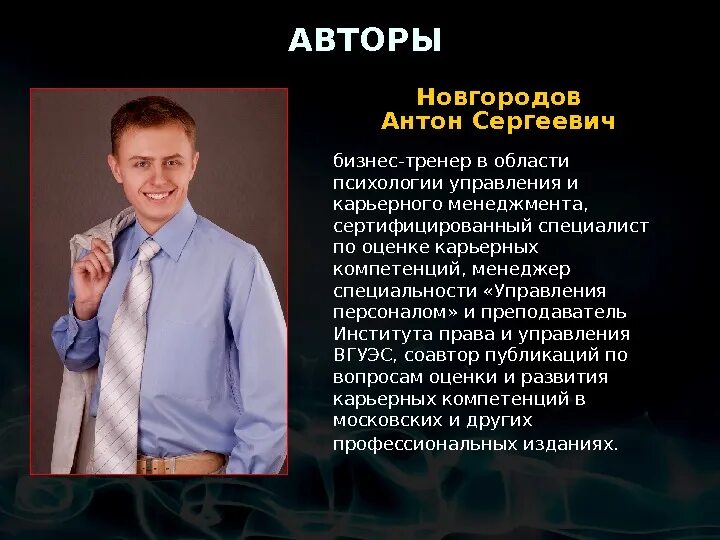 АВТОРЫ

Новгородов
Антон Сергеевич

бизнес-тренер в области психологии управления и карьерного менеджмента, сертифицированный специалист по оценке карьерных компетенций, менеджер специальности «Управления персоналом» и преподаватель Института права и управления ВГУЭС, соавтор публикаций по вопросам оценки и развития карьерных компетенций в московских и других профессиональных изданиях.